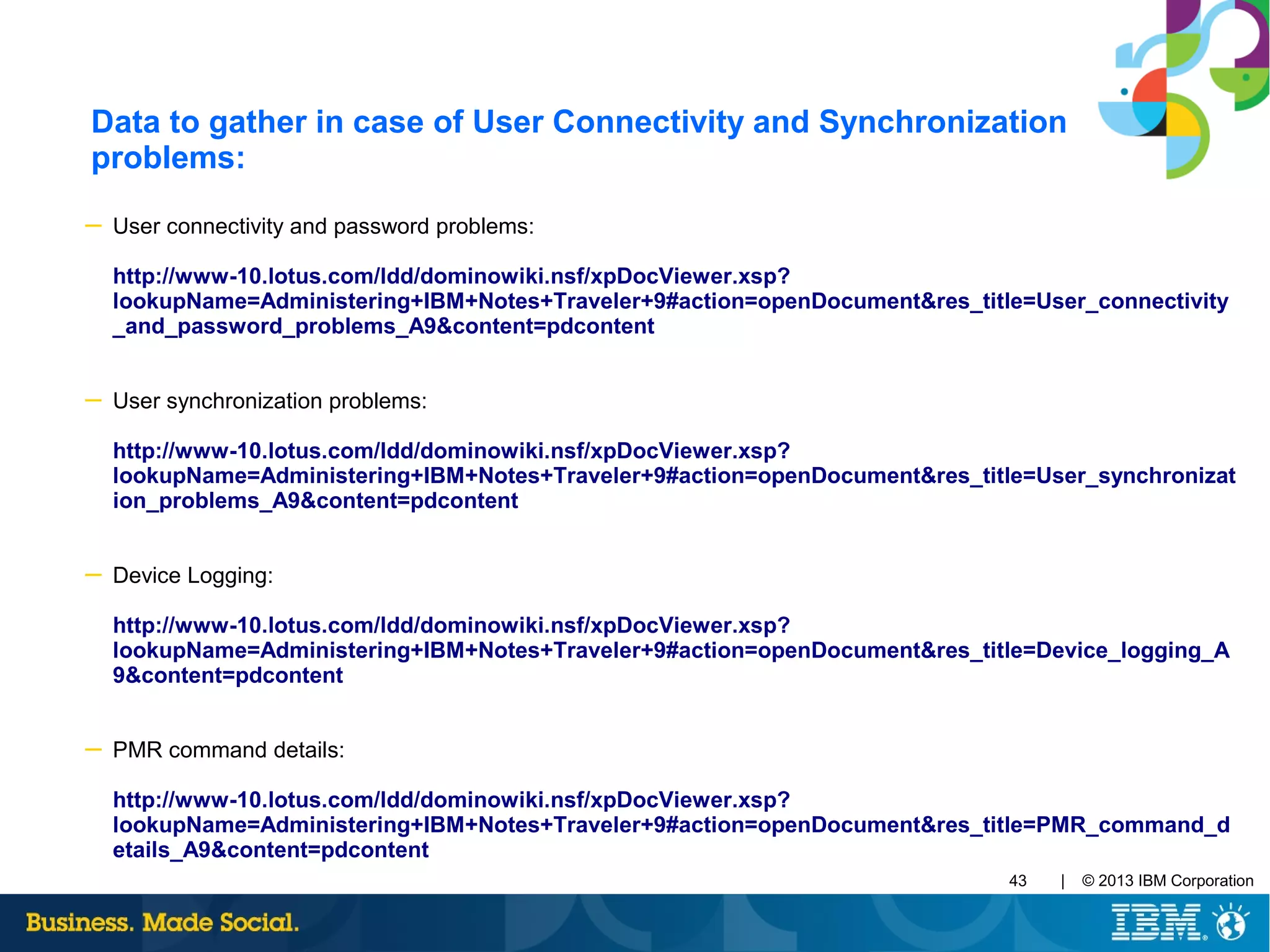 Data to gather in case of User Connectivity and Synchronization problems:

– User connectivity and password problems:

http://www-10.lotus.com/ldd/dominowiki.nsf/xpDocViewer.xsp?lookupName=Administering+IBM+Notes+Traveler+9#action=openDocument&res_title=User_connectivity_and_password_problems_A9&content=pdcontent

– User synchronization problems:

http://www-10.lotus.com/ldd/dominowiki.nsf/xpDocViewer.xsp?lookupName=Administering+IBM+Notes+Traveler+9#action=openDocument&res_title=User_synchronization_problems_A9&content=pdcontent

– Device Logging:

http://www-10.lotus.com/ldd/dominowiki.nsf/xpDocViewer.xsp?lookupName=Administering+IBM+Notes+Traveler+9#action=openDocument&res_title=Device_logging_A9&content=pdcontent

– PMR command details:

http://www-10.lotus.com/ldd/dominowiki.nsf/xpDocViewer.xsp?lookupName=Administering+IBM+Notes+Traveler+9#action=openDocument&res_title=PMR_command_details_A9&content=pdcontent

43 | © 2013 IBM Corporation

Business. Made Social.

IBM